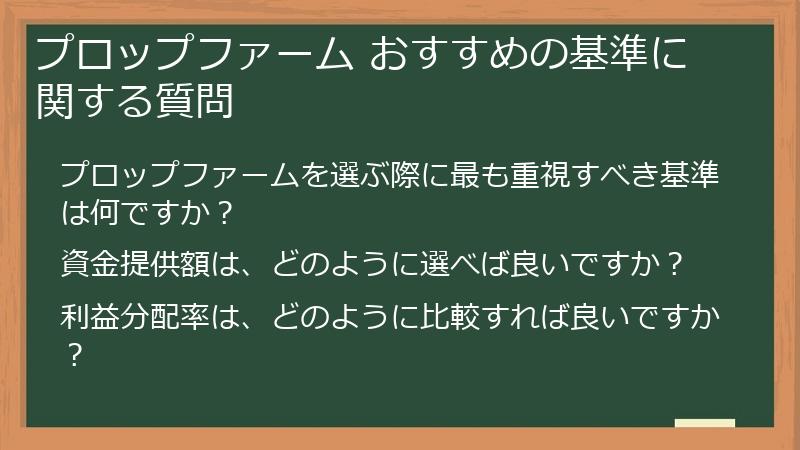 プロップファーム おすすめの基準に関する質問

プロップファームを選ぶ際に最も重視すべき基準は何ですか？

資金提供額は、どのように選べば良いですか？

利益分配率は、どのように比較すれば良いですか？